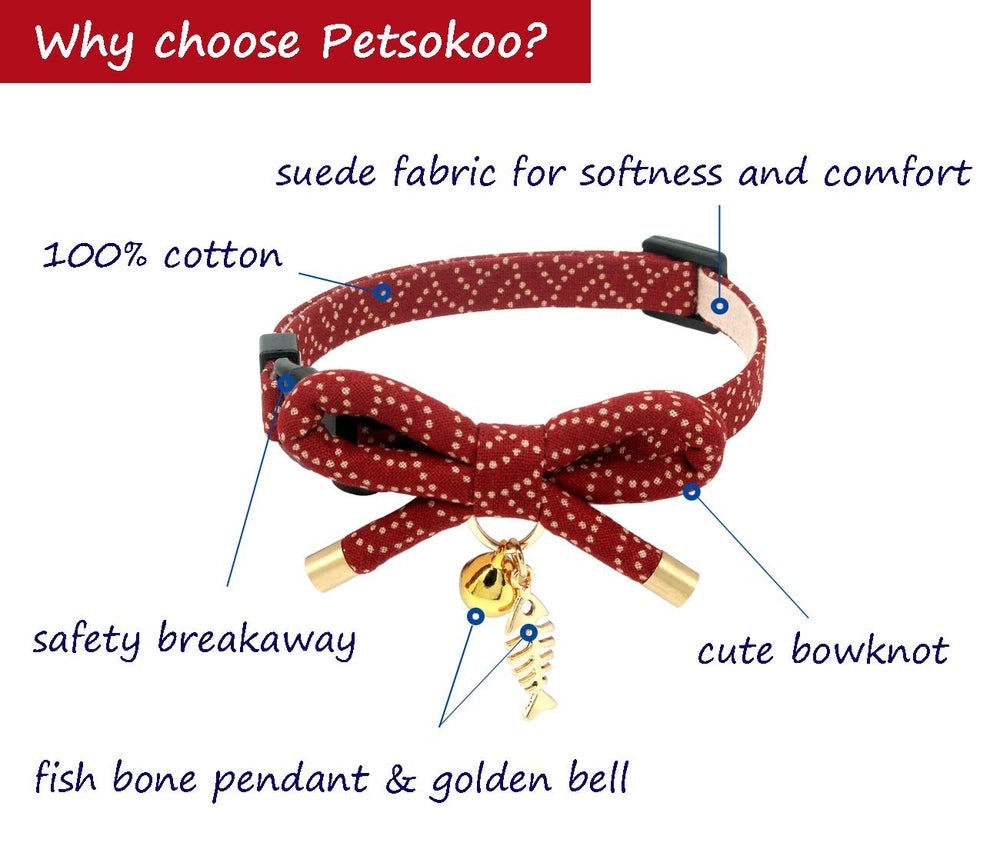 Why choose Petsokoo?

suede fabric for softness and comfort

100% cotton

safety breakaway

cute bowknot

fish bone pendant & golden bell